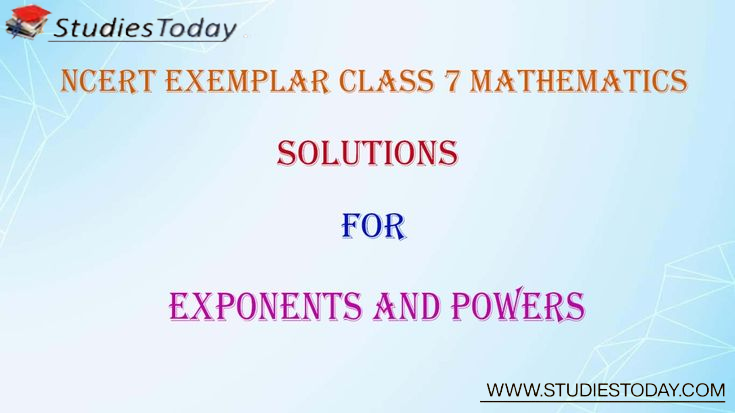 StudiesToday

NCERT EXEMPLAR CLASS 7 MATHEMATICS

SOLUTIONS

FOR

EXPONENTS AND POWERS

WWW.STUDIESTODAY.COM